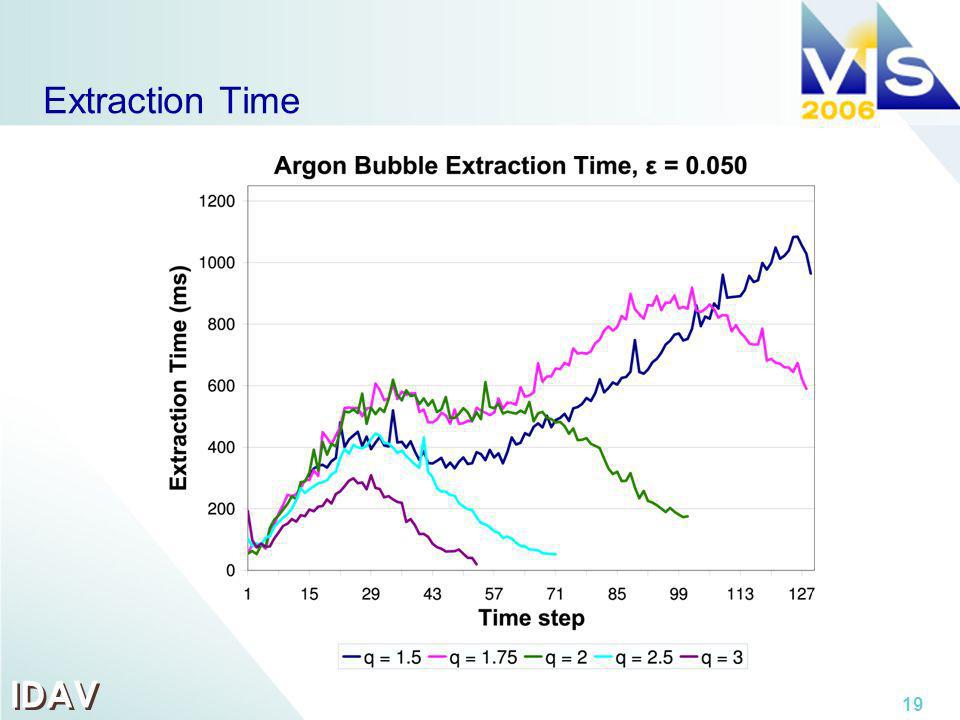 Extraction Time

VIS 2006

Argon Bubble Extraction Time, ε = 0.050

Extraction Time (ms)

1200
1000
800
600
400
200
0

1 15 29 43 57 71 85 99 113 127

Time step

q = 1.5 q = 1.75 q = 2 q = 2.5 q = 3

IDAV

19